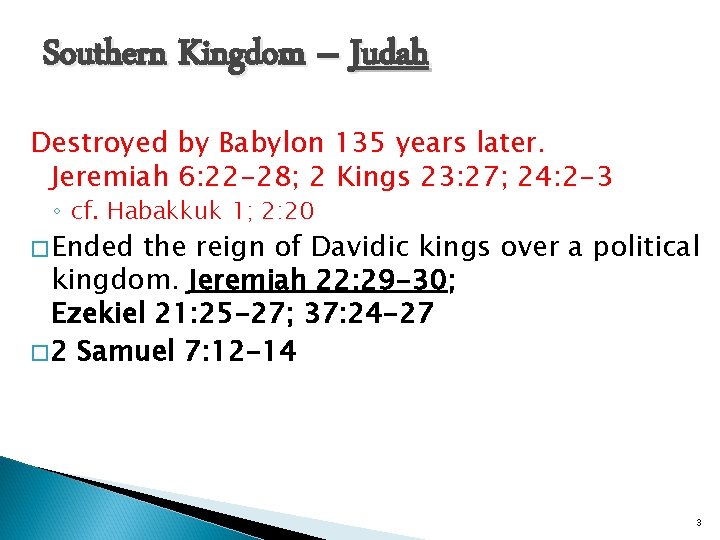 Southern Kingdom – Judah

Destroyed by Babylon 135 years later. Jeremiah 6:22-28; 2 Kings 23:27; 24:2-3

◦ cf. Habakkuk 1; 2:20

□ Ended the reign of Davidic kings over a political kingdom. Jeremiah 22:29-30; Ezekiel 21:25-27; 37:24-27

□ 2 Samuel 7:12-14

3